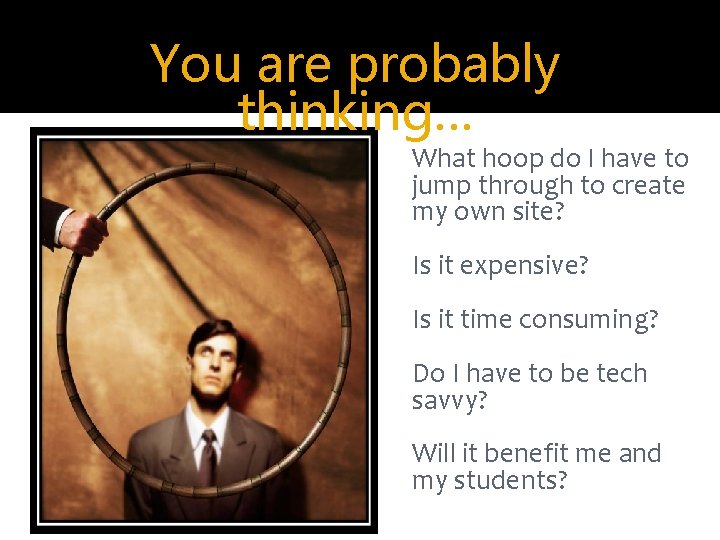 You are probably thinking…

What hoop do I have to jump through to create my own site?

Is it expensive?

Is it time consuming?

Do I have to be tech savvy?

Will it benefit me and my students?